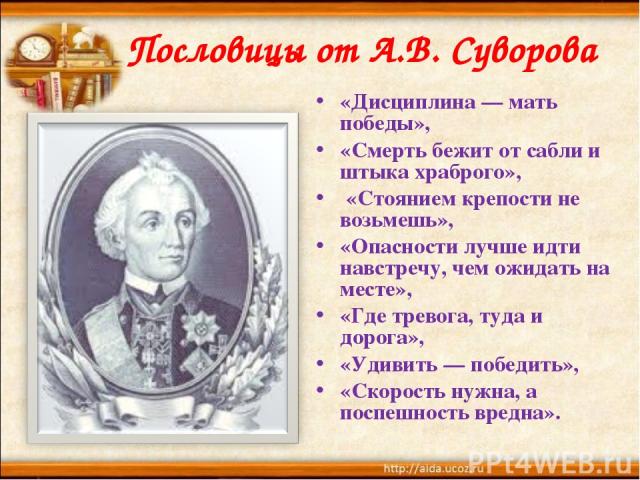 Пословицы от А.В. Суворова

• «Дисциплина — мать победы»,
• «Смерть бежит от сабли и штыка храброго»,
• «Стоянием крепости не возьмешь»,
• «Опасности лучше идти навстречу, чем ожидать на месте»,
• «Где тревога, туда и дорога»,
• «Удивить — победить»,
• «Скорость нужна, а поспешность вредна».

http://aida.ucoz.ru PPt4WEB.ru